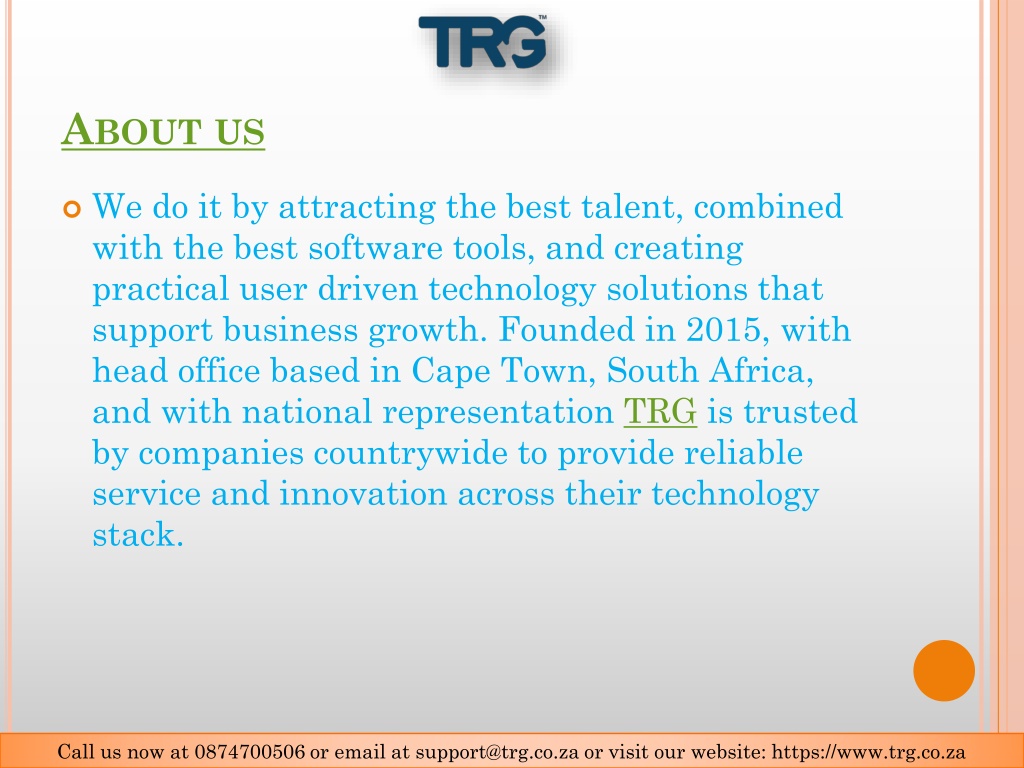 TRG™

ABOUT US

We do it by attracting the best talent, combined with the best software tools, and creating practical user driven technology solutions that support business growth. Founded in 2015, with head office based in Cape Town, South Africa, and with national representation TRG is trusted by companies countrywide to provide reliable service and innovation across their technology stack.

Call us now at 0874700506 or email at support@trg.co.za or visit our website: https://www.trg.co.za